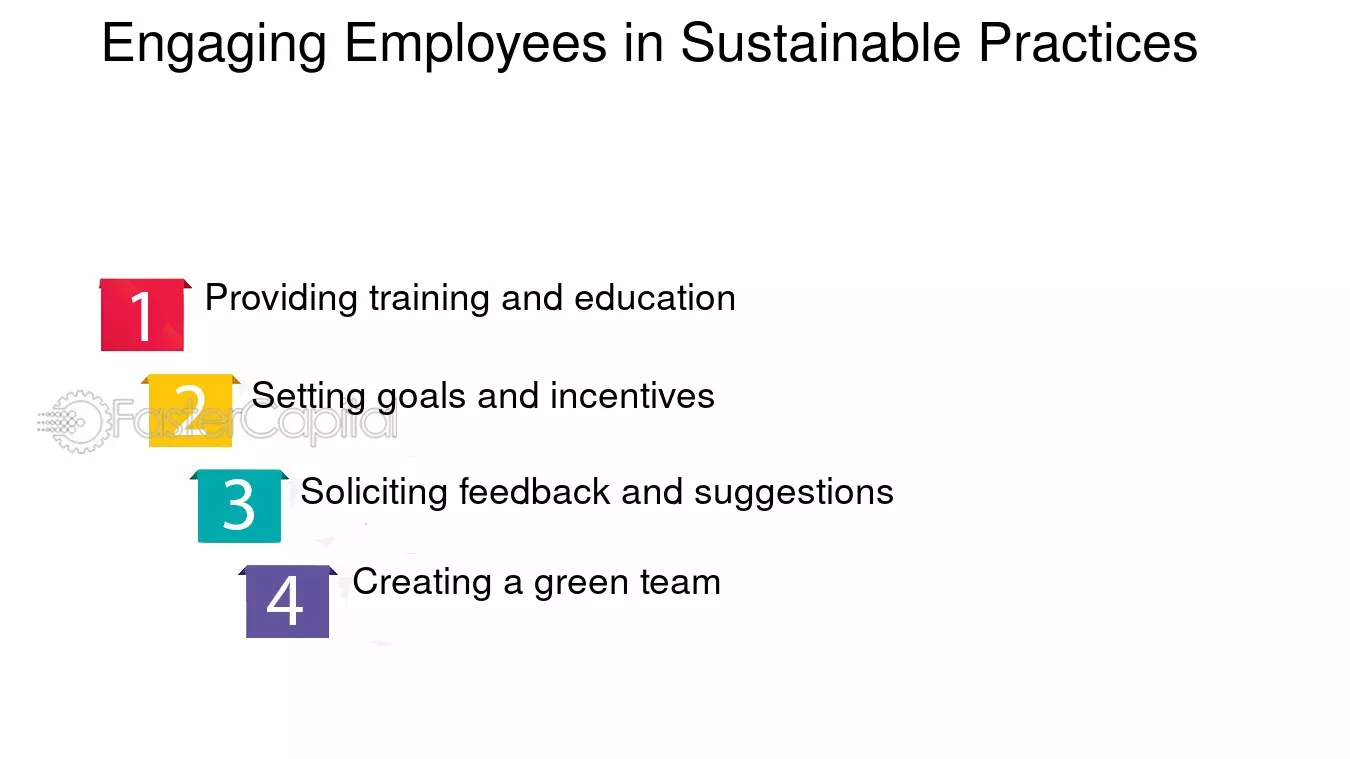 Engaging Employees in Sustainable Practices

1 Providing training and education

2 Setting goals and incentives

3 Soliciting feedback and suggestions

4 Creating a green team

FasterCapital